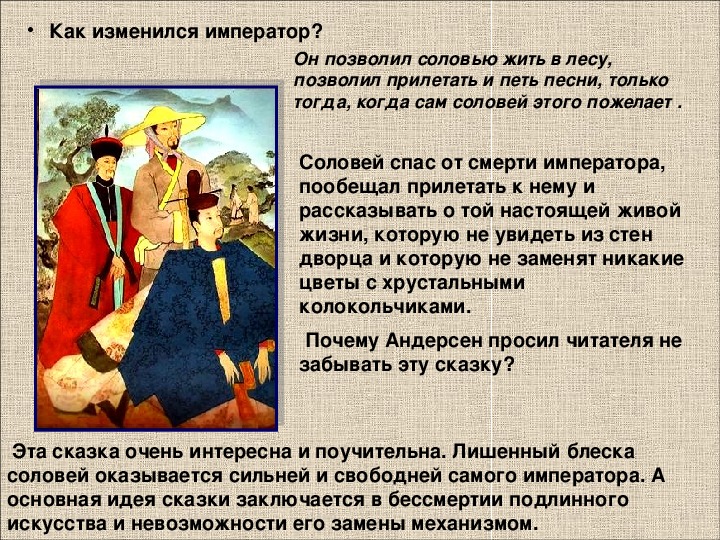 • Как изменился император?

Он позволил соловью жить в лесу, позволил прилетать и петь песни, только тогда, когда сам соловей этого пожелает .

Соловей спас от смерти императора, пообещал прилетать к нему и рассказывать о той настоящей живой жизни, которую не увидеть из стен дворца и которую не заменят никакие цветы с хрустальными колокольчиками.

Почему Андерсен просил читателя не забывать эту сказку?

Эта сказка очень интересна и поучительна. Лишенный блеска соловей оказывается сильней и свободней самого императора. А основная идея сказки заключается в бессмертии подлинного искусства и невозможности его замены механизмом.